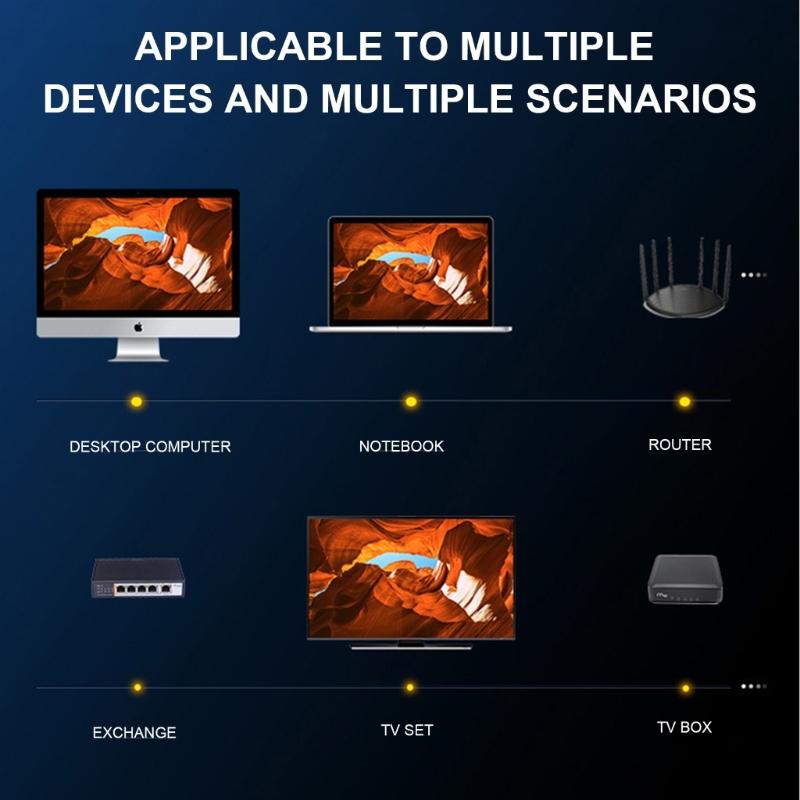 APPLICABLE TO MULTIPLE DEVICES AND MULTIPLE SCENARIOS

DESKTOP COMPUTER

NOTEBOOK

ROUTER

EXCHANGE

TV SET

TV BOX